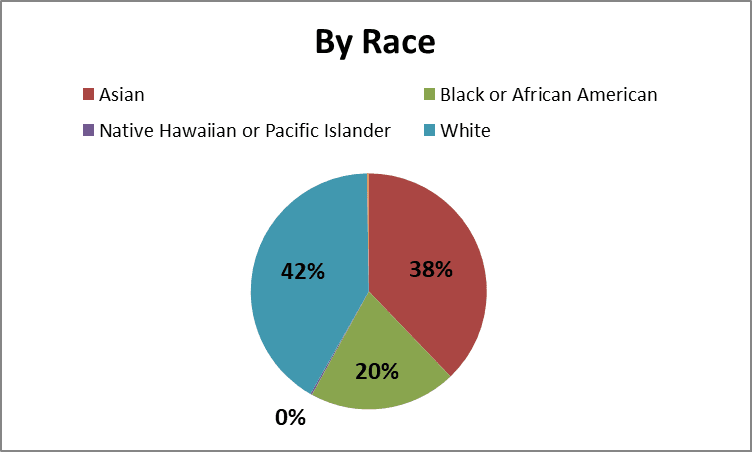 By Race

Asian
Black or African American
Native Hawaiian or Pacific Islander
White

42%
38%
20%
0%